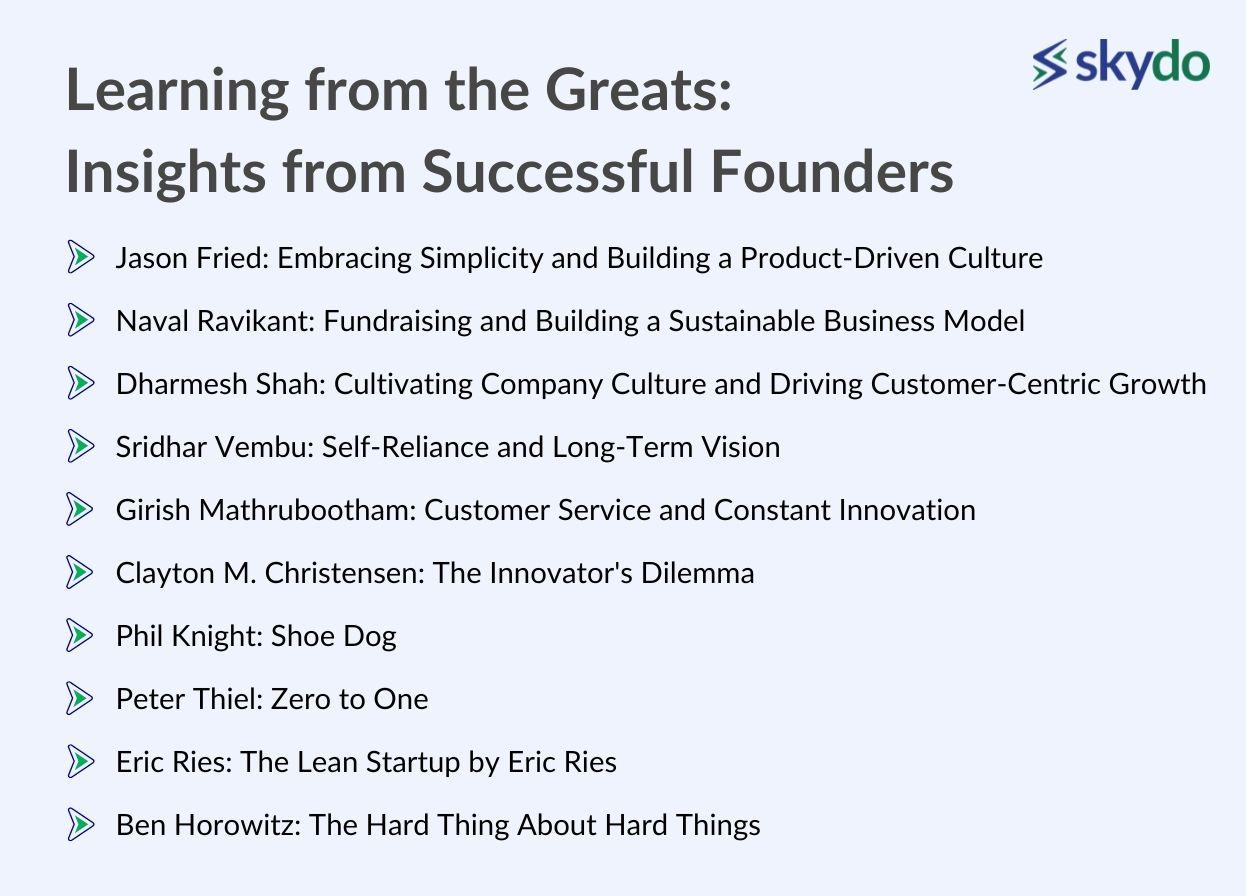 skydo

Learning from the Greats:
Insights from Successful Founders

Jason Fried: Embracing Simplicity and Building a Product-Driven Culture

Naval Ravikant: Fundraising and Building a Sustainable Business Model

Dharmesh Shah: Cultivating Company Culture and Driving Customer-Centric Growth

Sridhar Vembu: Self-Reliance and Long-Term Vision

Girish Mathrubootham: Customer Service and Constant Innovation

Clayton M. Christensen: The Innovator's Dilemma

Phil Knight: Shoe Dog

Peter Thiel: Zero to One

Eric Ries: The Lean Startup by Eric Ries

Ben Horowitz: The Hard Thing About Hard Things